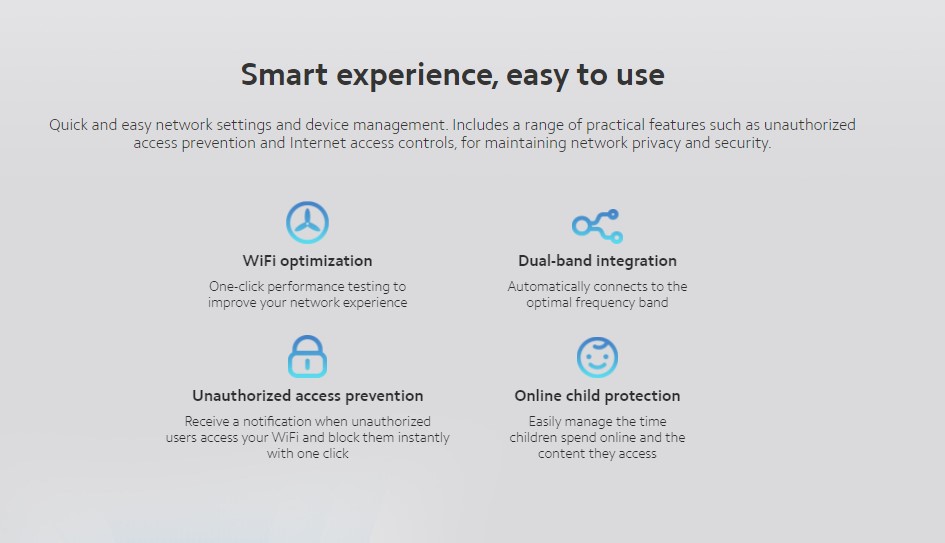 Smart experience, easy to use

Quick and easy network settings and device management. Includes a range of practical features such as unauthorized access prevention and Internet access controls, for maintaining network privacy and security.

WiFi optimization

One-click performance testing to improve your network experience

Dual-band integration

Automatically connects to the optimal frequency band

Unauthorized access prevention

Receive a notification when unauthorized users access your WiFi and block them instantly with one click

Online child protection

Easily manage the time children spend online and the content they access